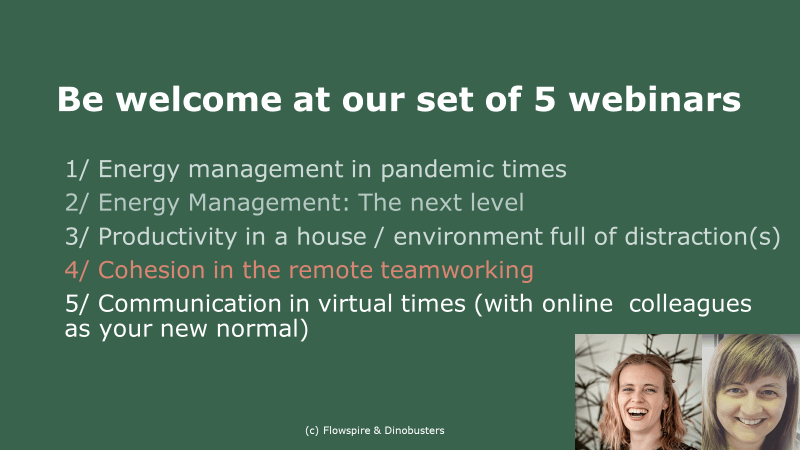 Be welcome at our set of 5 webinars

1/ Energy management in pandemic times
2/ Energy Management: The next level
3/ Productivity in a house / environment full of distraction(s)
4/ Cohesion in the remote teamworking
5/ Communication in virtual times (with online colleagues as your new normal)

(c) Flowspire & Dinobusters